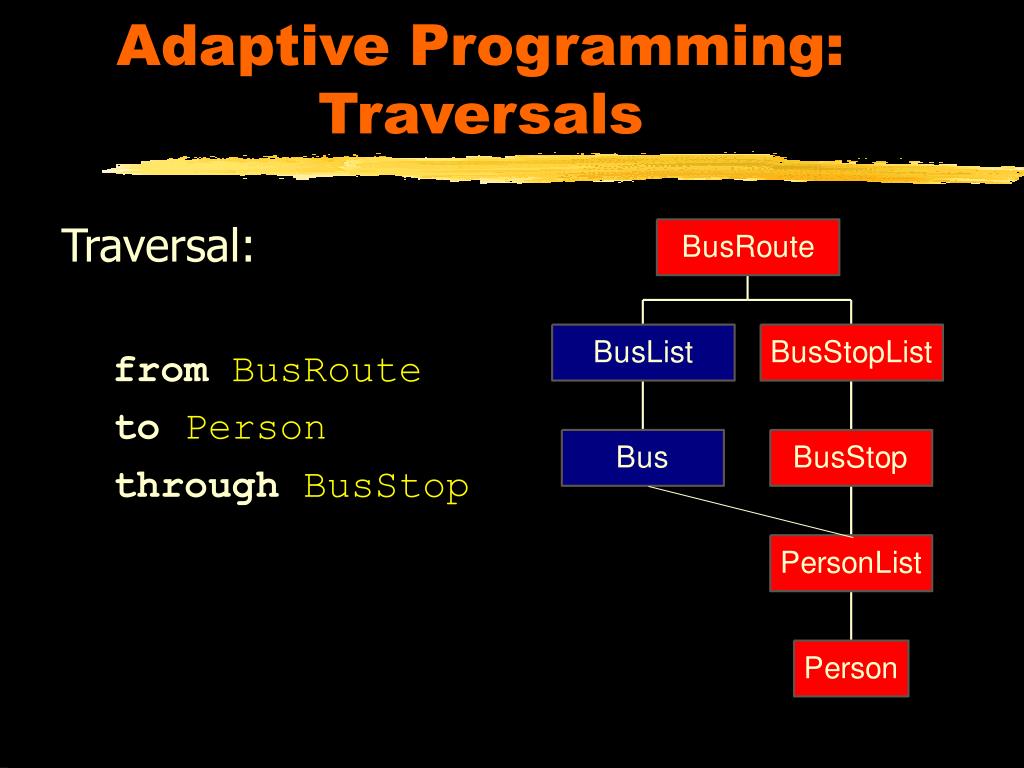 Adaptive Programming: Traversals

Traversal:

from BusRoute
to Person
through BusStop

BusRoute
BusList
BusStopList
Bus
BusStop
PersonList
Person